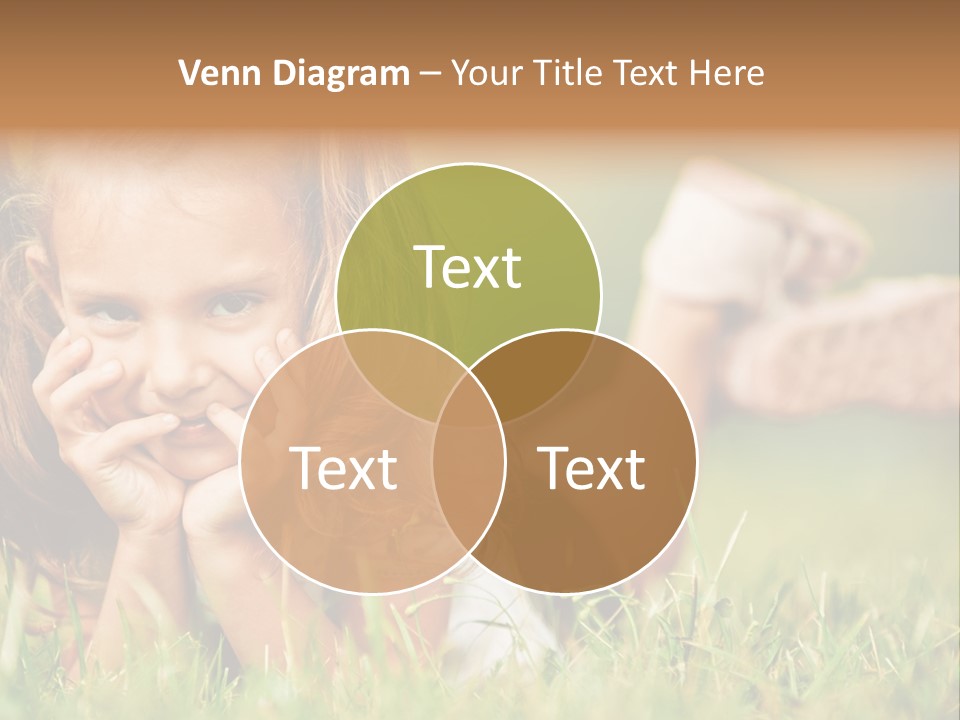 Venn Diagram – Your Title Text Here

Text

Text

Text